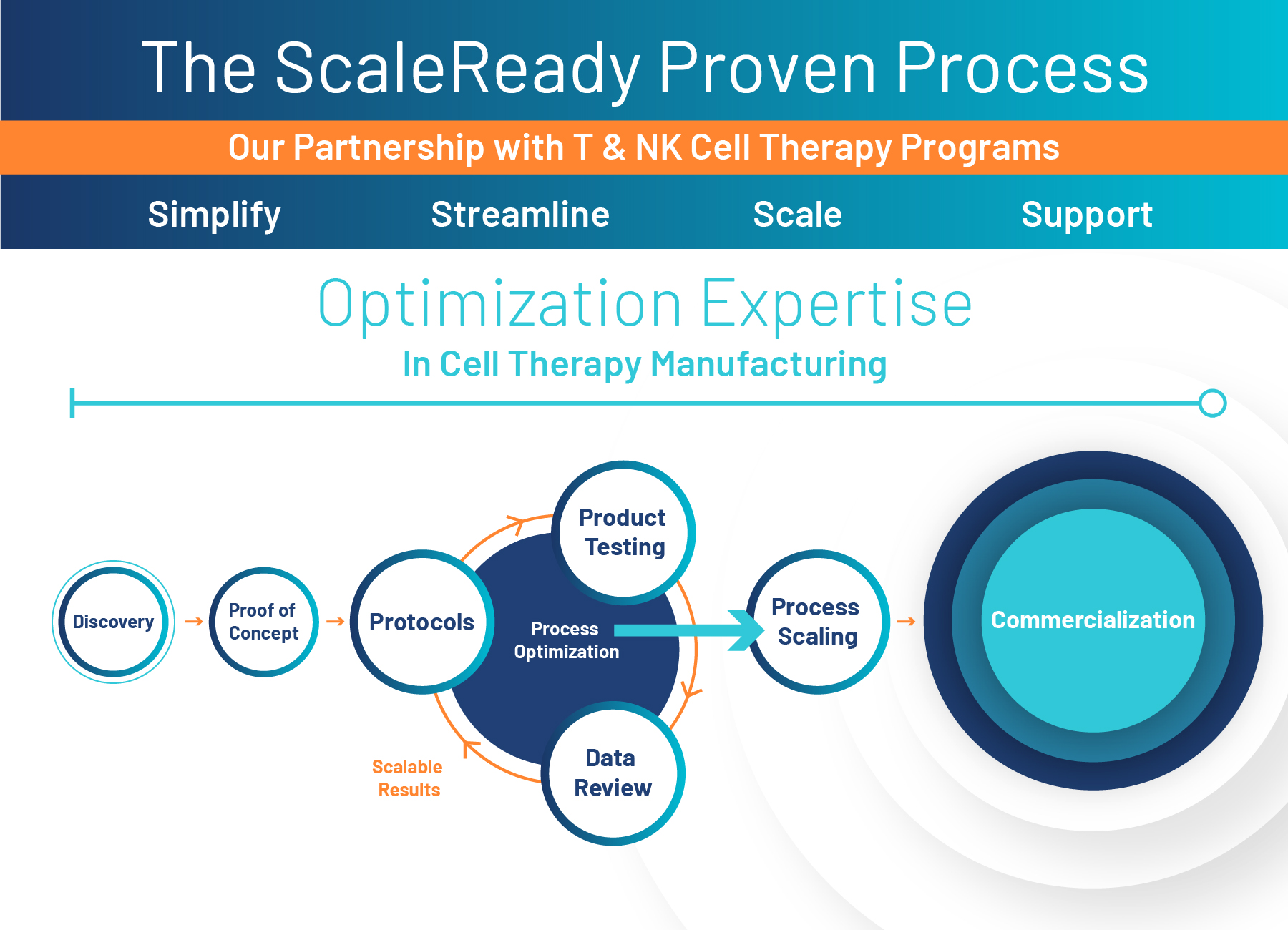 The ScaleReady Proven Process

Our Partnership with T & NK Cell Therapy Programs

Simplify Streamline Scale Support

Optimization Expertise

In Cell Therapy Manufacturing

Discovery

Proof of Concept

Protocols

Product Testing

Process Optimization

Data Review

Scalable Results

Process Scaling

Commercialization